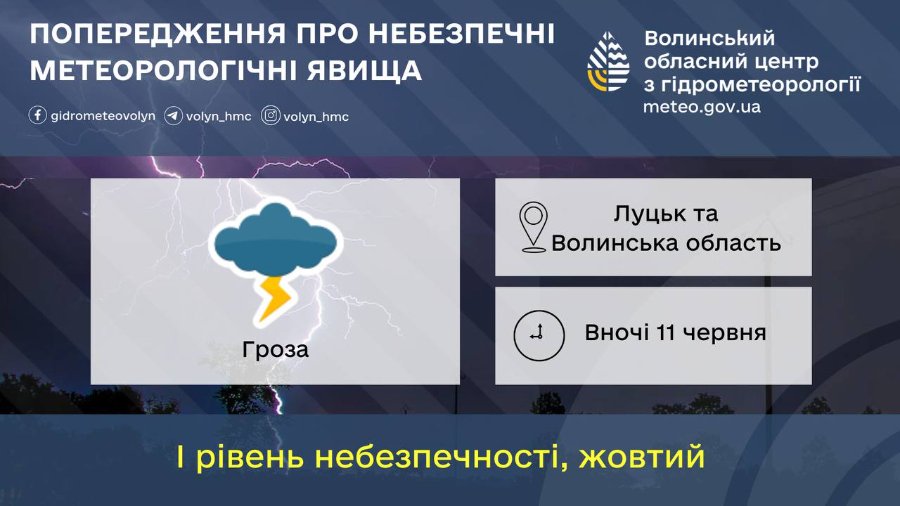 ПОПЕРЕДЖЕННЯ ПРО НЕБЕЗПЕЧНІ МЕТЕОРОЛОГІЧНІ ЯВИЩА

gidrometeovolyn volyn_hmc volyn_hmc

Волинський обласний центр з гідрометеорології
meteo.gov.ua

Гроза

Луцьк та Волинська область

Вночі 11 червня

І рівень небезпечності, жовтий